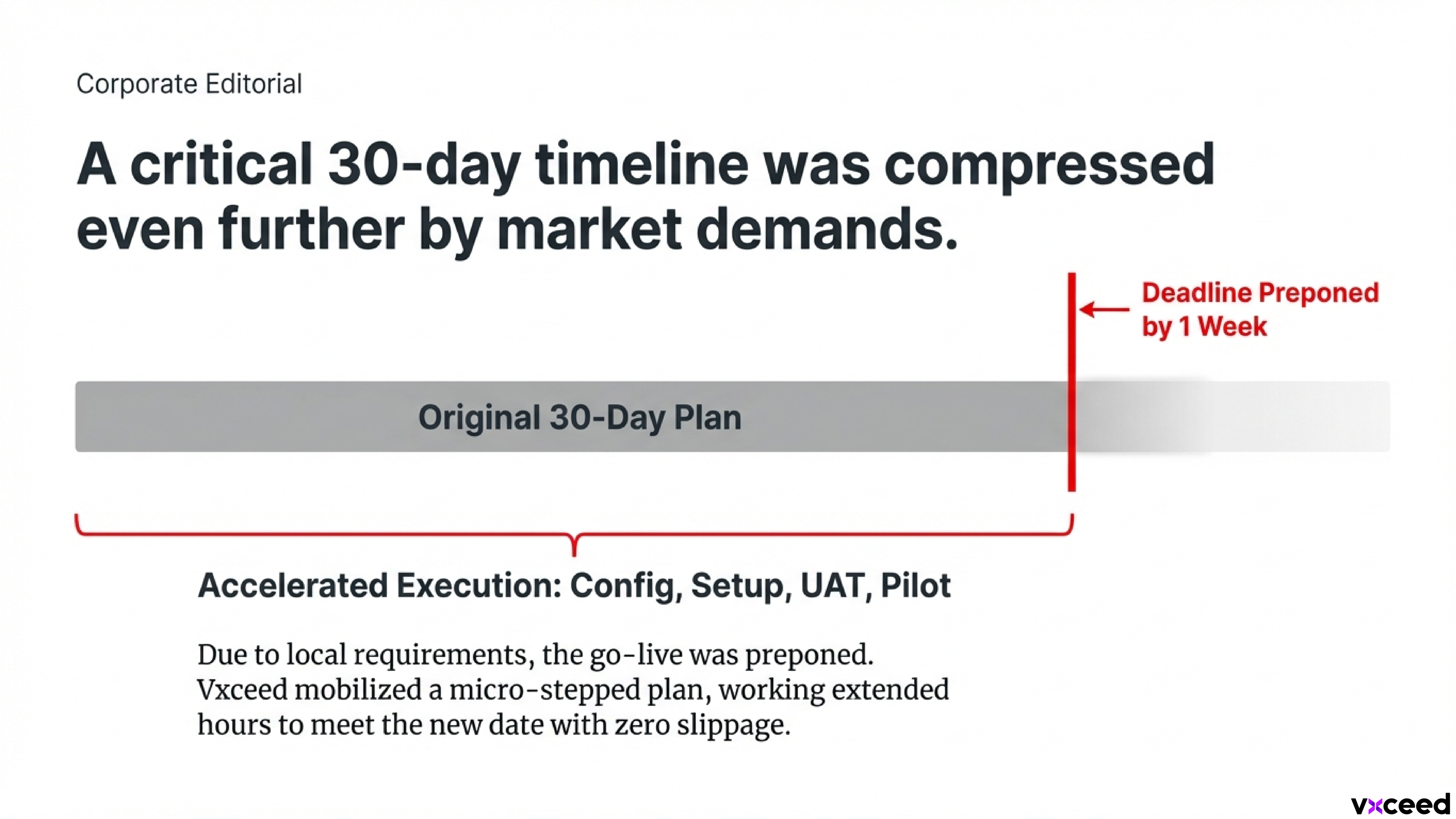 Corporate Editorial

A critical 30-day timeline was compressed even further by market demands.

Deadline Preponed by 1 Week

Original 30-Day Plan

Accelerated Execution: Config, Setup, UAT, Pilot

Due to local requirements, the go-live was preponed. Vxceed mobilized a micro-stepped plan, working extended hours to meet the new date with zero slippage.

vxceed